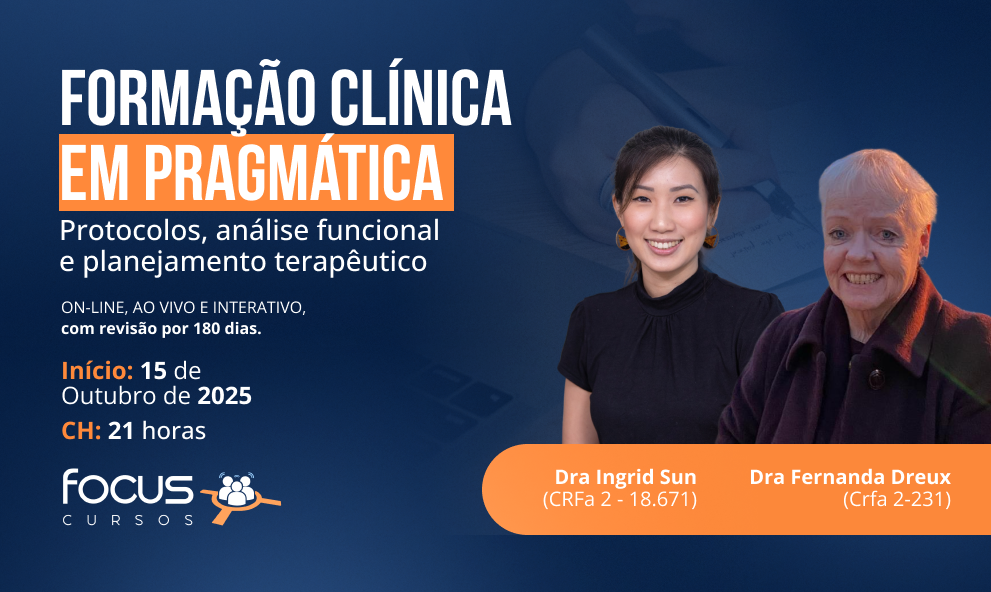 FORMAÇÃO CLÍNICA
EM PRAGMÁTICA

Protocolos, análise funcional e planejamento terapêutico

ON-LINE, AO VIVO E INTERATIVO,
com revisão por 180 dias.

Início: 15 de Outubro de 2025

CH: 21 horas

focus
CURSOS

Dra Ingrid Sun
(CRFa 2 - 18.671)

Dra Fernanda Dreux
(Crfa 2-231)